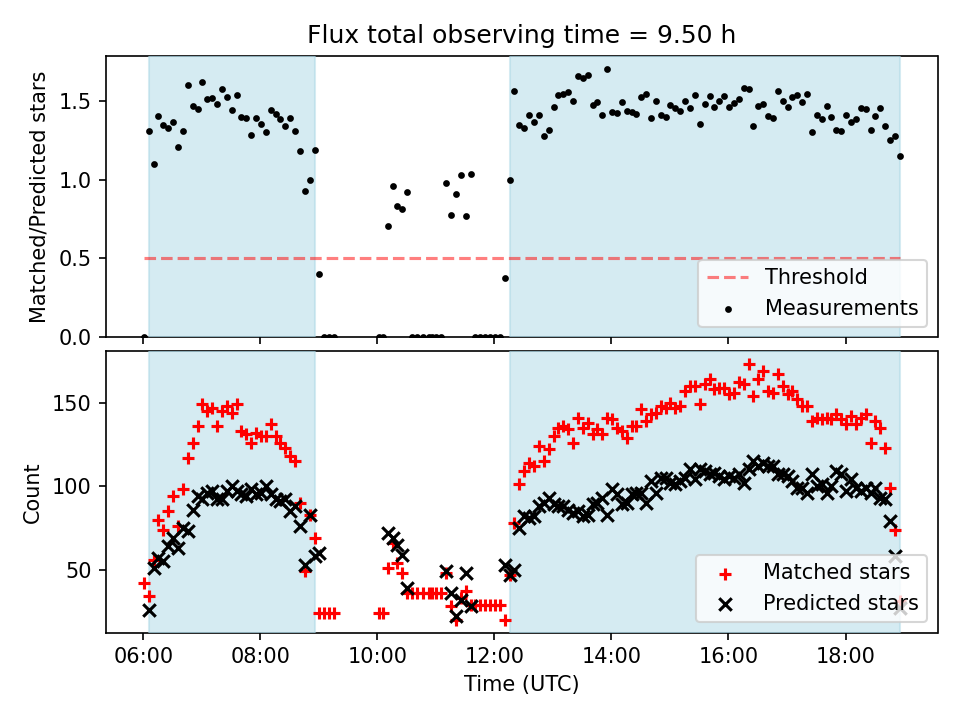 Flux total observing time = 9.50 h

Matched/Predicted stars

1.5
1.0
0.5
0.0

Threshold
Measurements

Count

150
100
50

Matched stars
Predicted stars

06:00
08:00
10:00
12:00
14:00
16:00
18:00

Time (UTC)